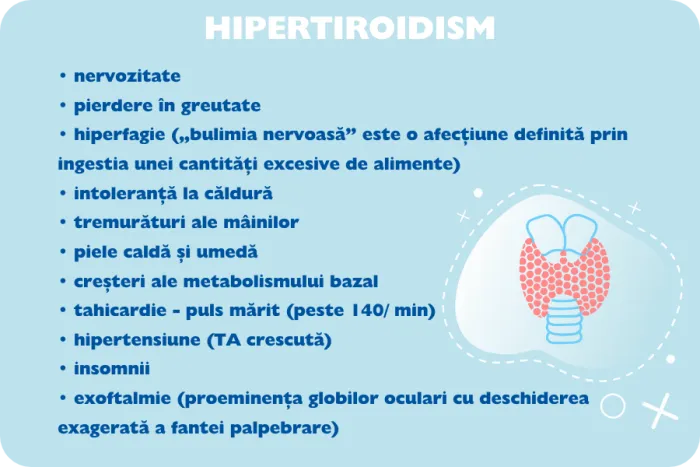 HIPERTIROIDISM

• nervozitate
• pierdere în greutate
• hiperfagie („bulimia nervoasă” este o afecțiune definită prin ingestia unei cantități excesive de alimente)
• intoleranță la căldură
• tremurături ale mâinilor
• piele caldă și umedă
• creșteri ale metabolismului bazal
• tahicardie - puls mărit (peste 140/ min)
• hipertensiune (TA crescută)
• insomnii
• exoftalmie (proeminența globilor oculari cu deschiderea exagerată a fantei palpebrare)